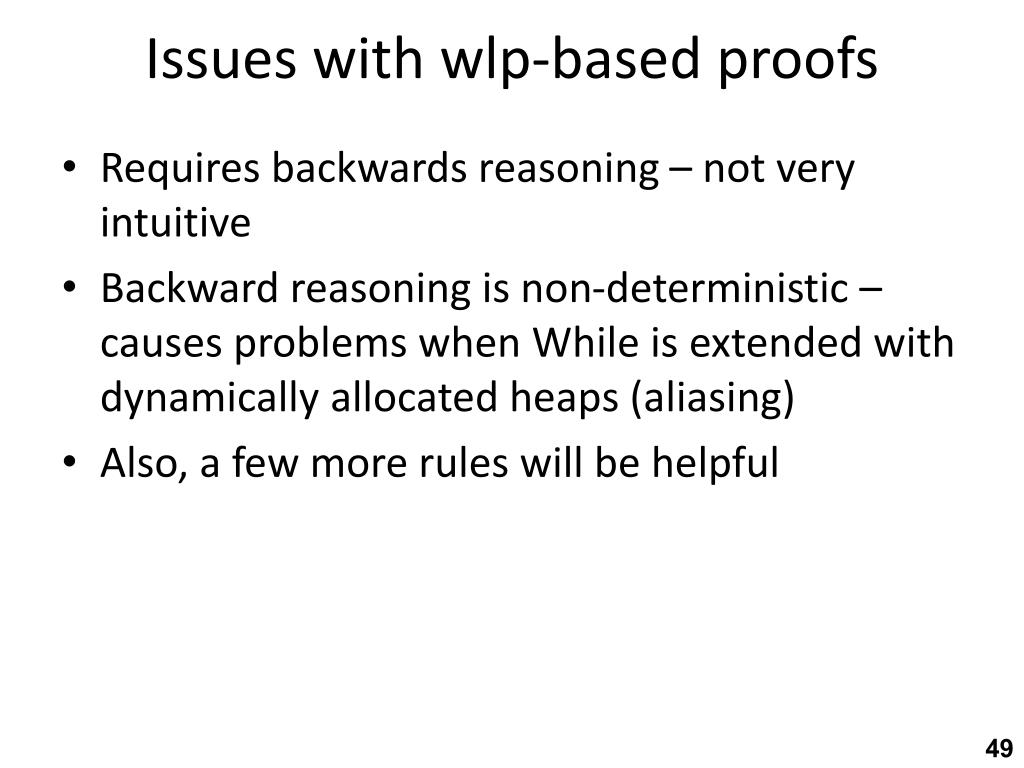 Issues with wlp-based proofs

• Requires backwards reasoning – not very intuitive
• Backward reasoning is non-deterministic – causes problems when While is extended with dynamically allocated heaps (aliasing)
• Also, a few more rules will be helpful

49